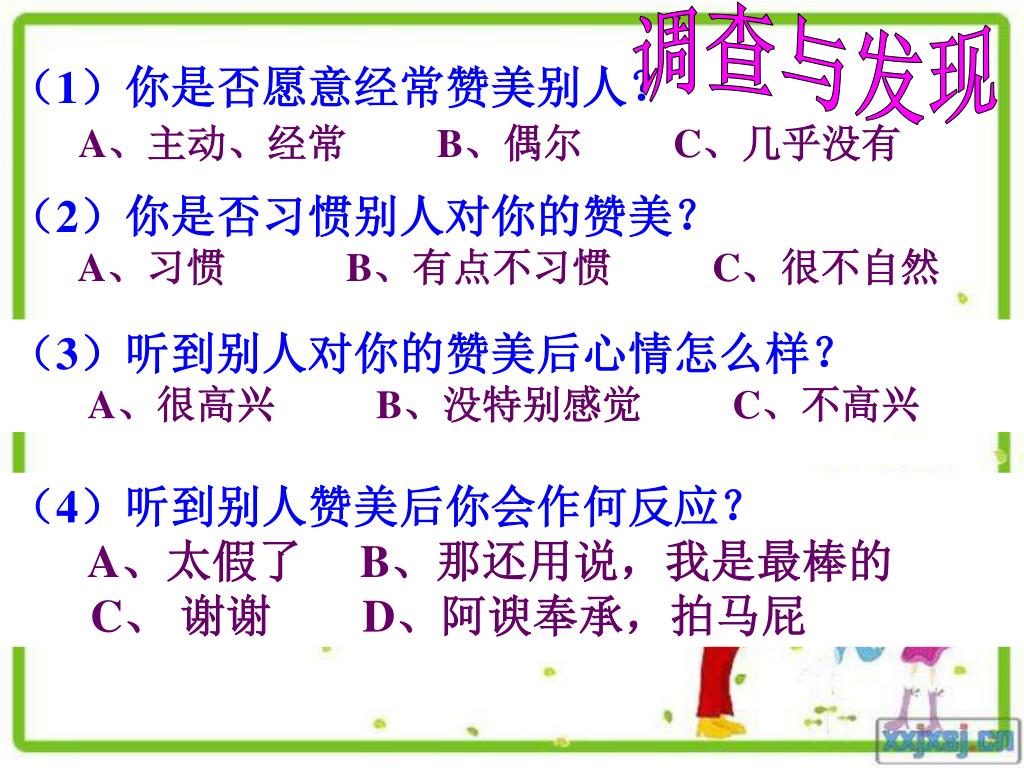 调查与发现

（1）你是否愿意经常赞美别人？
A、主动、经常　B、偶尔　C、几乎没有

（2）你是否习惯别人对你的赞美？
A、习惯　B、有点不习惯　C、很不自然

（3）听到别人对你的赞美后心情怎么样？
A、很高兴　B、没特别感觉　C、不高兴

（4）听到别人赞美后你会作何反应？
A、太假了　B、那还用说，我是最棒的
C、 谢谢　D、阿谀奉承，拍马屁

xxjxsj.cn